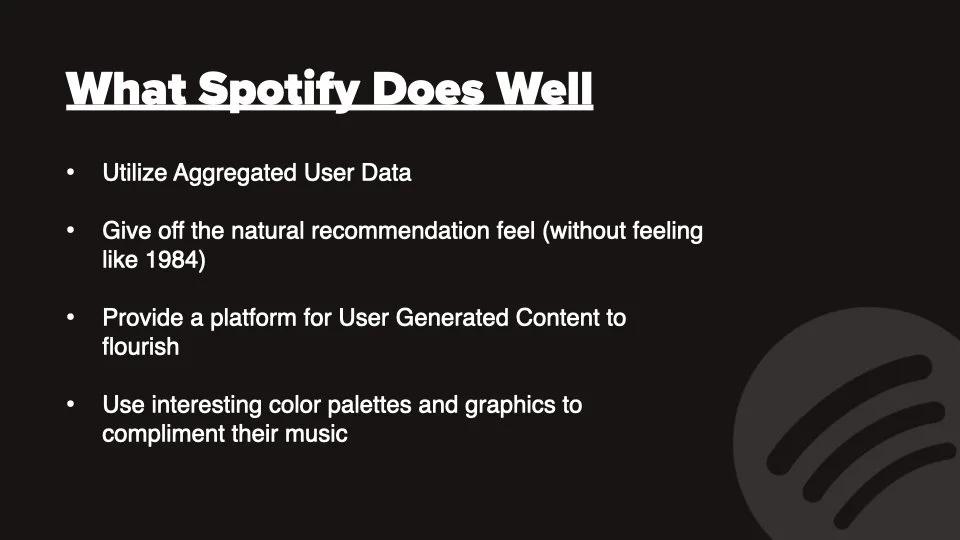 What Spotify Does Well

• Utilize Aggregated User Data

• Give off the natural recommendation feel (without feeling like 1984)

• Provide a platform for User Generated Content to flourish

• Use interesting color palettes and graphics to compliment their music